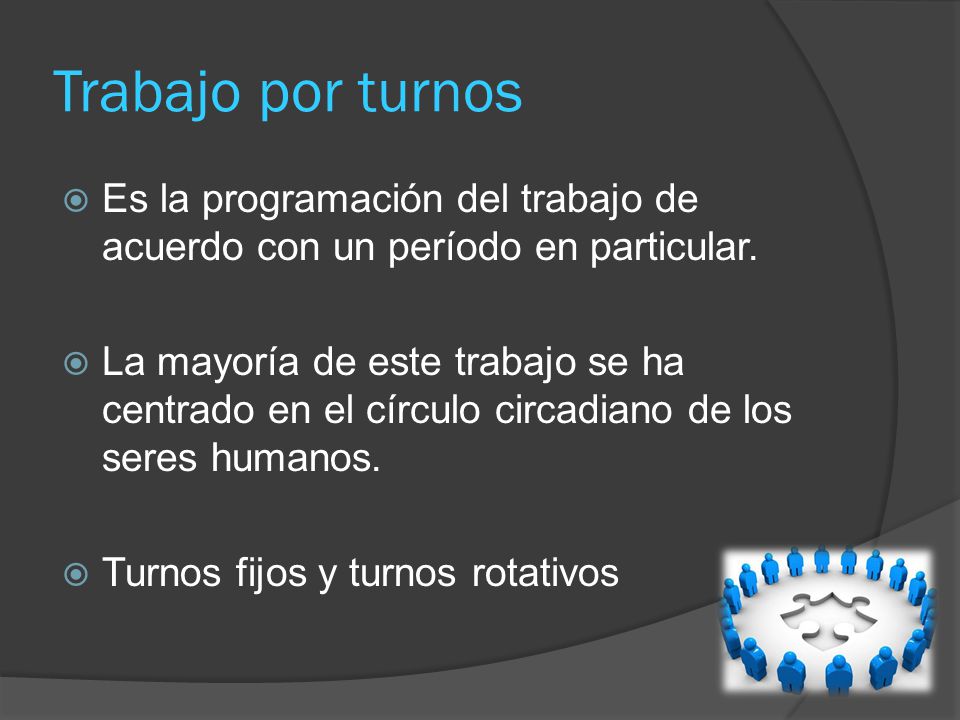 Trabajo por turnos

Es la programación del trabajo de acuerdo con un período en particular.

La mayoría de este trabajo se ha centrado en el círculo circadiano de los seres humanos.

Turnos fijos y turnos rotativos